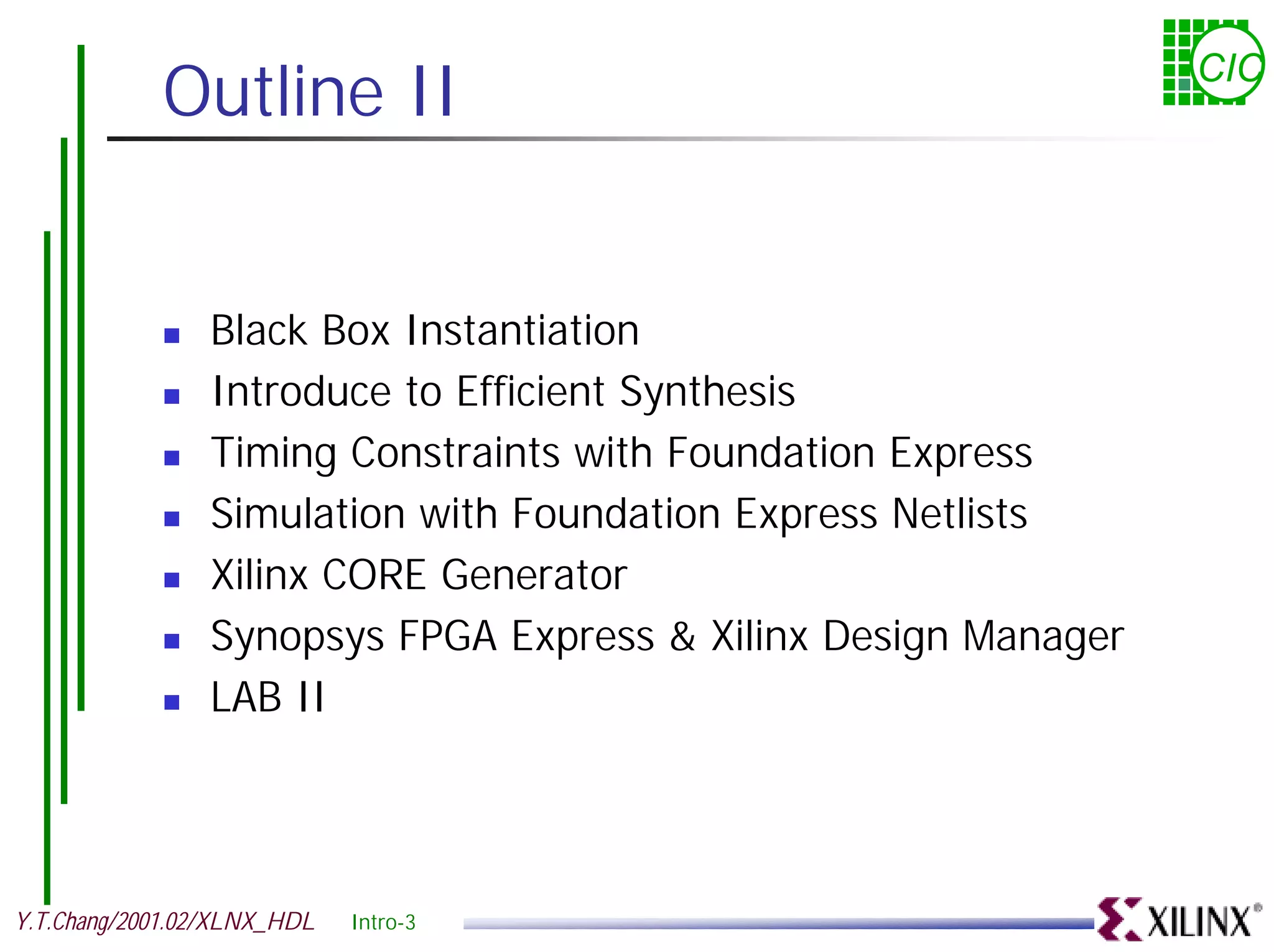 Outline II

CIC

- Black Box Instantiation
- Introduce to Efficient Synthesis
- Timing Constraints with Foundation Express
- Simulation with Foundation Express Netlists
- Xilinx CORE Generator
- Synopsys FPGA Express & Xilinx Design Manager
- LAB II

Y.T.Chang/2001.02/XLNX_HDL Intro-3

XILINX®